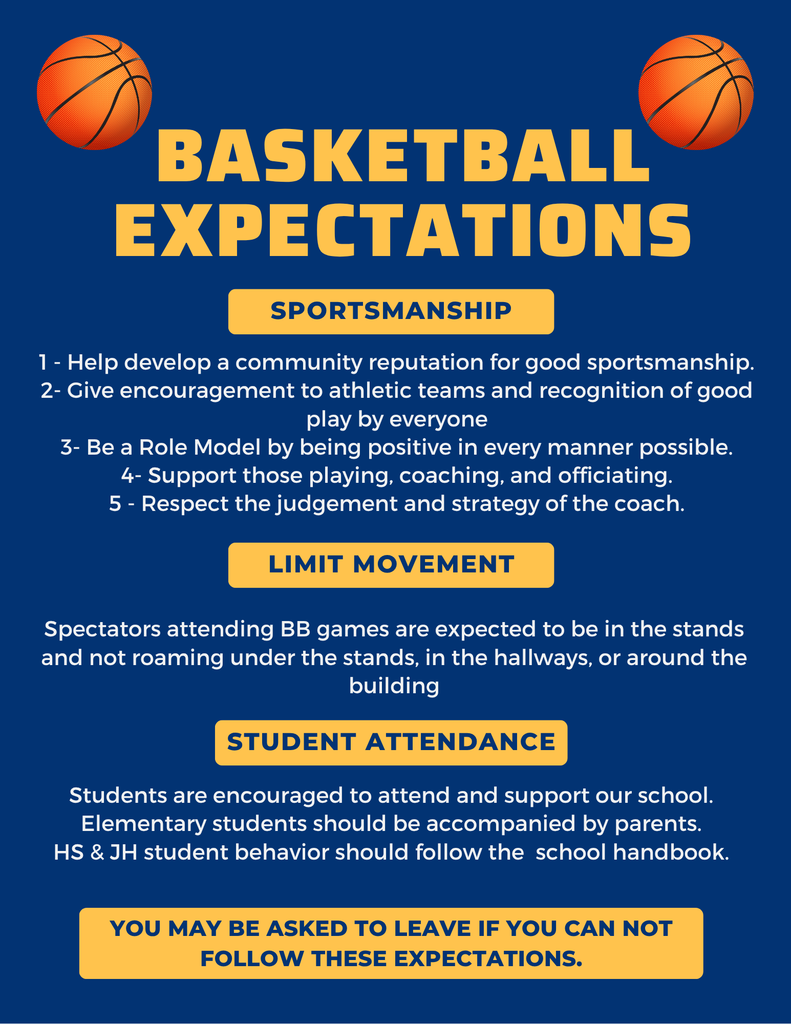 BASKETBALL EXPECTATIONS

SPORTSMANSHIP

1 - Help develop a community reputation for good sportsmanship.
2- Give encouragement to athletic teams and recognition of good play by everyone
3- Be a Role Model by being positive in every manner possible.
4- Support those playing, coaching, and officiating.
5 - Respect the judgement and strategy of the coach.

LIMIT MOVEMENT

Spectators attending BB games are expected to be in the stands and not roaming under the stands, in the hallways, or around the building

STUDENT ATTENDANCE

Students are encouraged to attend and support our school.
Elementary students should be accompanied by parents.
HS & JH student behavior should follow the school handbook.

YOU MAY BE ASKED TO LEAVE IF YOU CAN NOT FOLLOW THESE EXPECTATIONS.